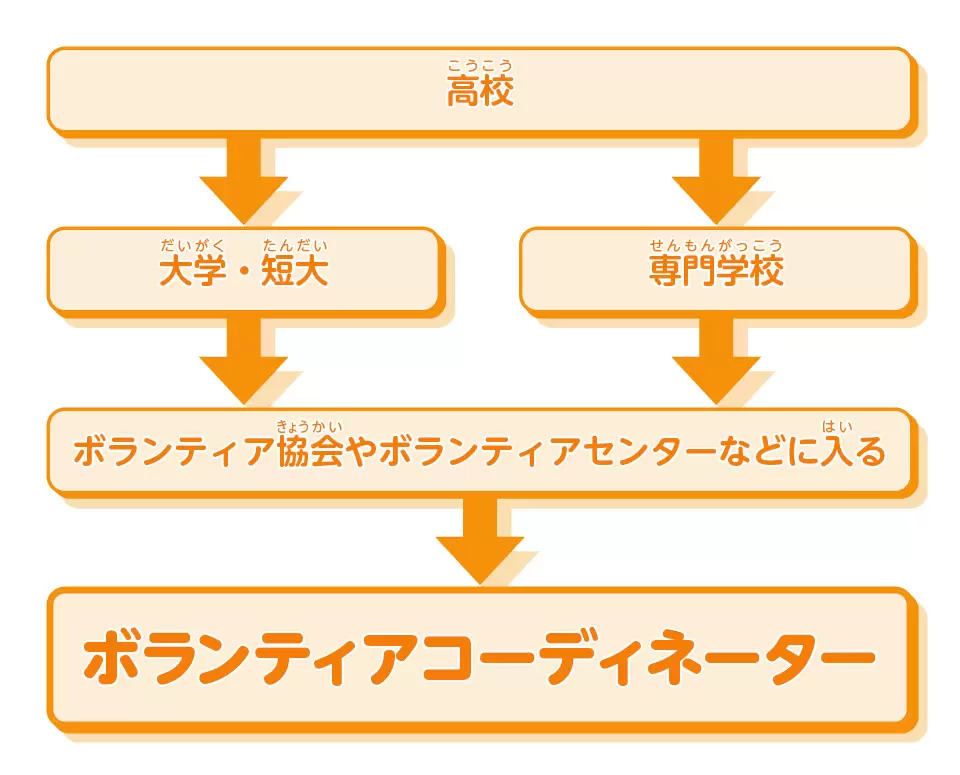 こうこう
高校

だいがく たんだい
大学・短大

せんもんがっこう
専門学校

きょうかい はい
ボランティア協会やボランティアセンターなどに入る

ボランティアコーディネーター